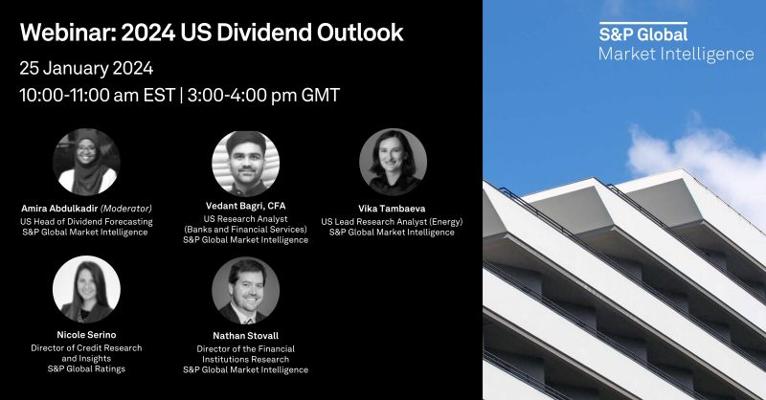 Webinar: 2024 US Dividend Outlook

25 January 2024

10:00-11:00 am EST | 3:00-4:00 pm GMT

S&P Global
Market Intelligence

Amira Abdulkadir (Moderator)
US Head of Dividend Forecasting
S&P Global Market Intelligence

Vedant Bagri, CFA
US Research Analyst
(Banks and Financial Services)
S&P Global Market Intelligence

Vika Tambaeva
US Lead Research Analyst (Energy)
S&P Global Market Intelligence

Nicole Serino
Director of Credit Research and Insights
S&P Global Ratings

Nathan Stovall
Director of the Financial Institutions Research
S&P Global Market Intelligence